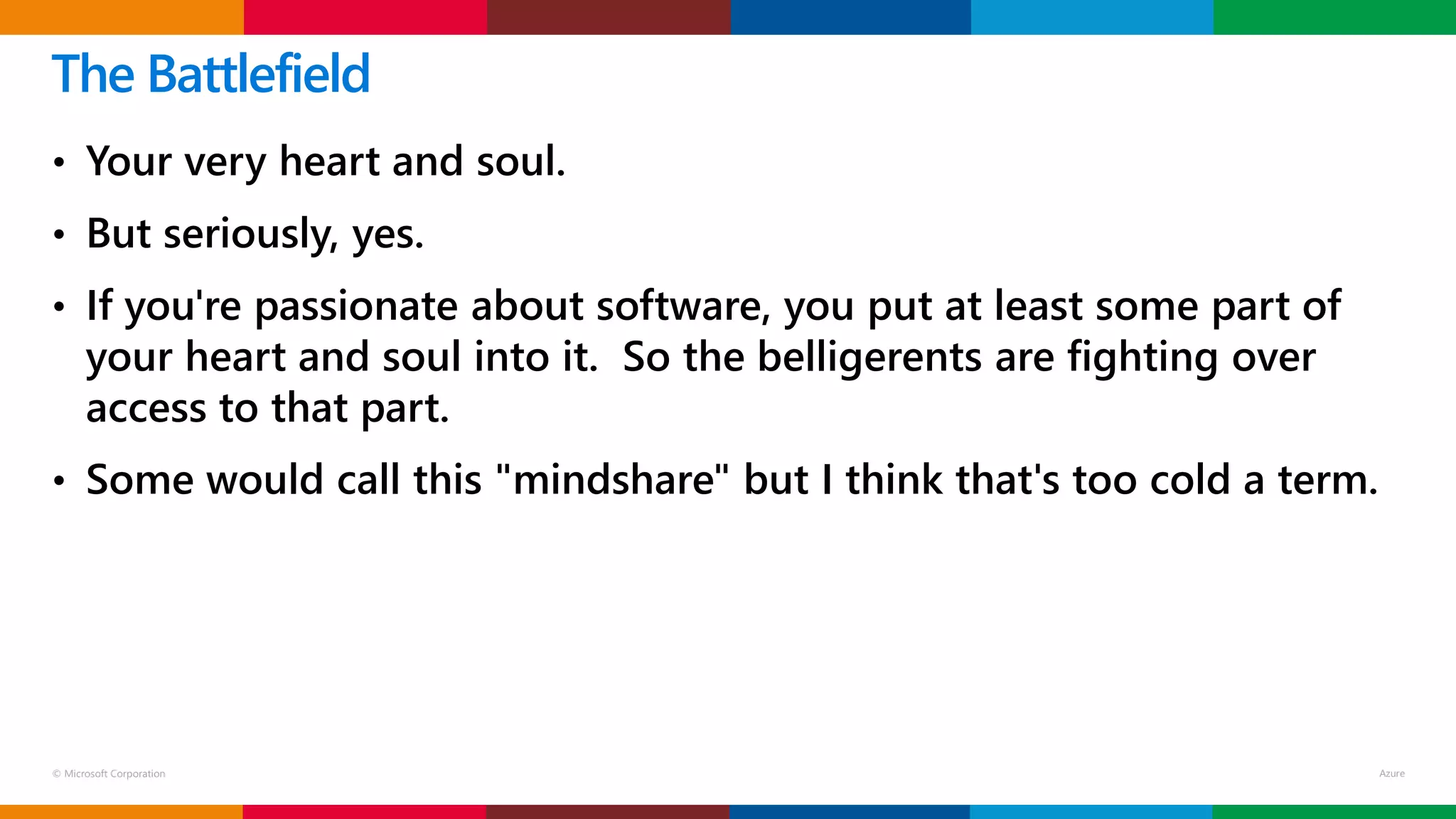 The Battlefield

• Your very heart and soul.

• But seriously, yes.

• If you're passionate about software, you put at least some part of your heart and soul into it. So the belligerents are fighting over access to that part.

• Some would call this "mindshare" but I think that's too cold a term.

© Microsoft Corporation

Azure